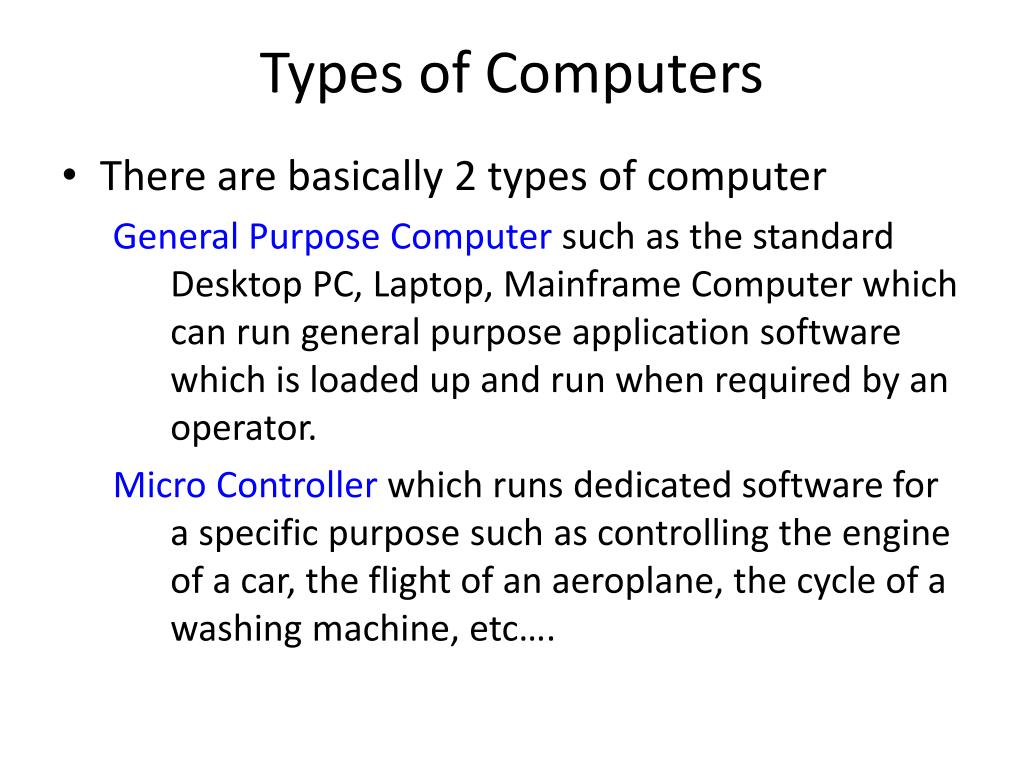 Types of Computers

• There are basically 2 types of computer

General Purpose Computer such as the standard Desktop PC, Laptop, Mainframe Computer which can run general purpose application software which is loaded up and run when required by an operator.

Micro Controller which runs dedicated software for a specific purpose such as controlling the engine of a car, the flight of an aeroplane, the cycle of a washing machine, etc….